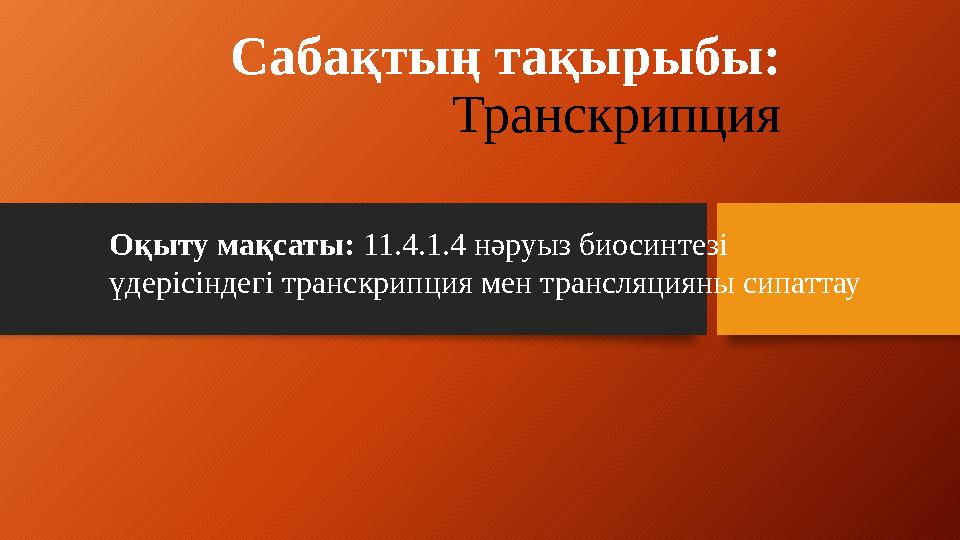 Сабақтың тақырыбы: Транскрипция

Оқыту мақсаты: 11.4.1.4 нәруыз биосинтезі үдерісіндегі транскрипция мен трансляцияны сипаттау